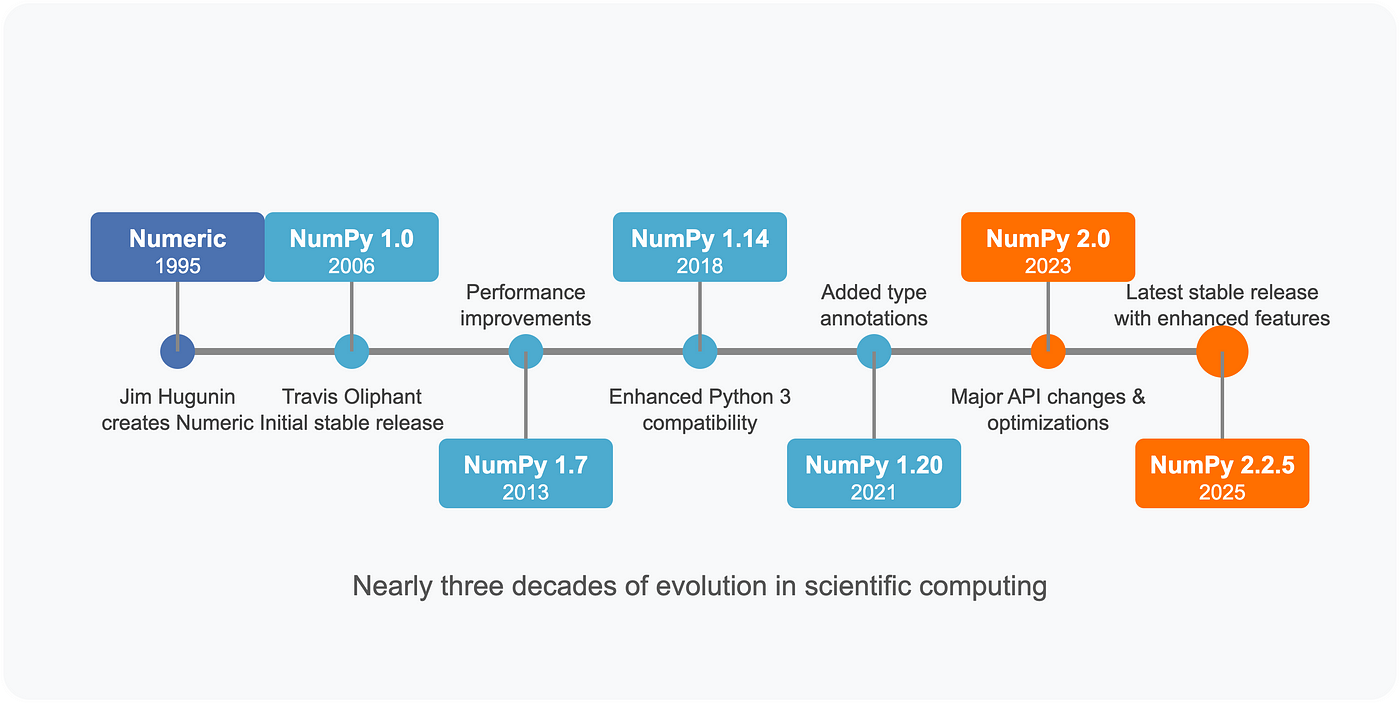 Numeric
1995

Jim Hugunin creates Numeric

NumPy 1.0
2006

Travis Oliphant Initial stable release

Performance improvements

NumPy 1.7
2013

NumPy 1.14
2018

Enhanced Python 3 compatibility

Added type annotations

NumPy 1.20
2021

NumPy 2.0
2023

Major API changes & optimizations

Latest stable release with enhanced features

NumPy 2.2.5
2025

Nearly three decades of evolution in scientific computing